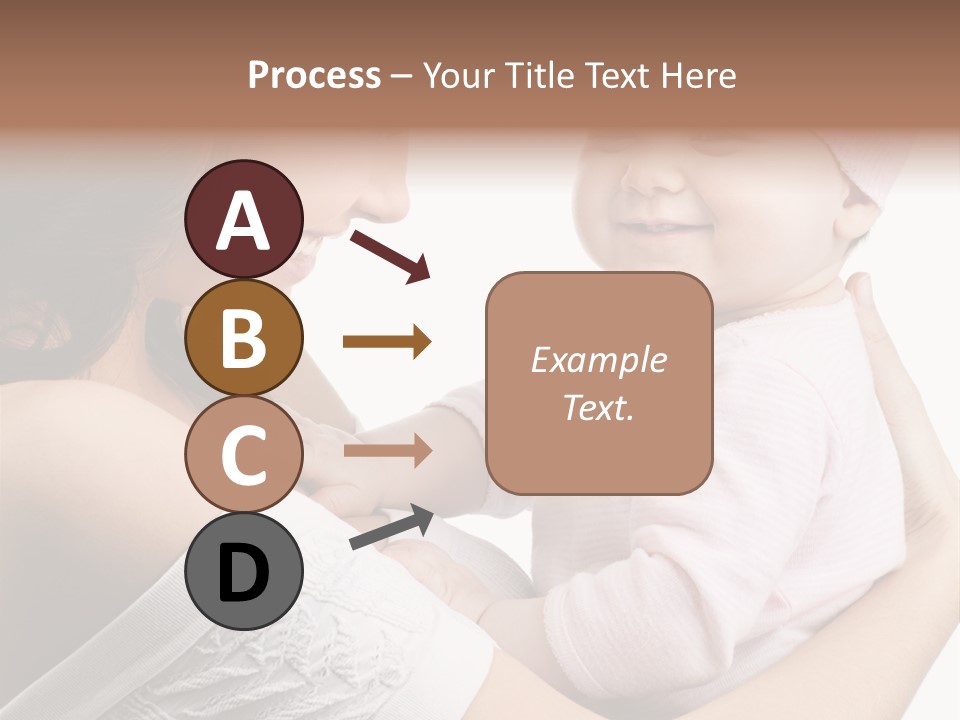 Process – Your Title Text Here

A

B

C

D

Example Text.